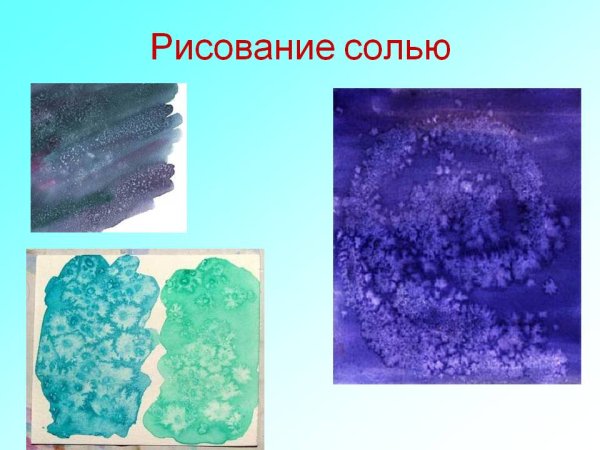 Рисование солью